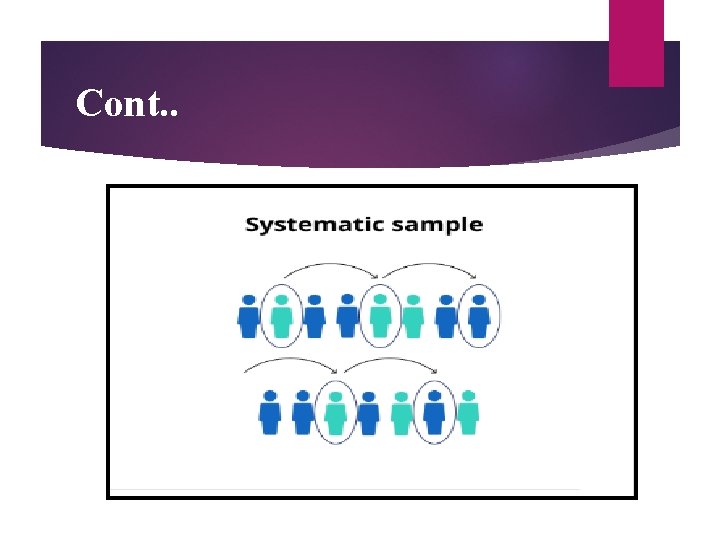 Cont..

Systematic sample